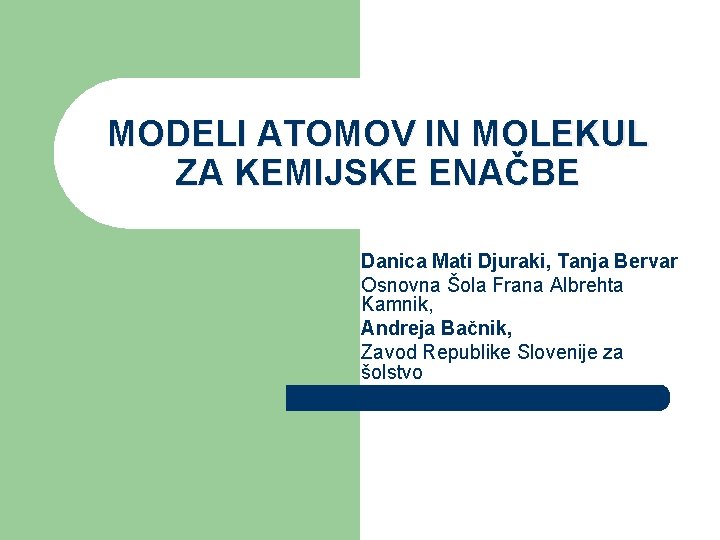 MODELI ATOMOV IN MOLEKUL ZA KEMIJSKE ENAČBE

Danica Mati Djuraki, Tanja Bervar
Osnovna Šola Frana Albrehta Kamnik,
Andreja Bačnik,
Zavod Republike Slovenije za šolstvo